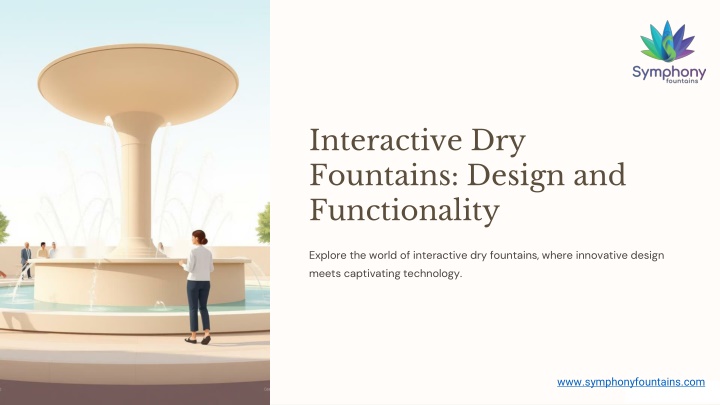 Symphony
fountains

Interactive Dry Fountains: Design and Functionality

Explore the world of interactive dry fountains, where innovative design meets captivating technology.

www.symphonyfountains.com